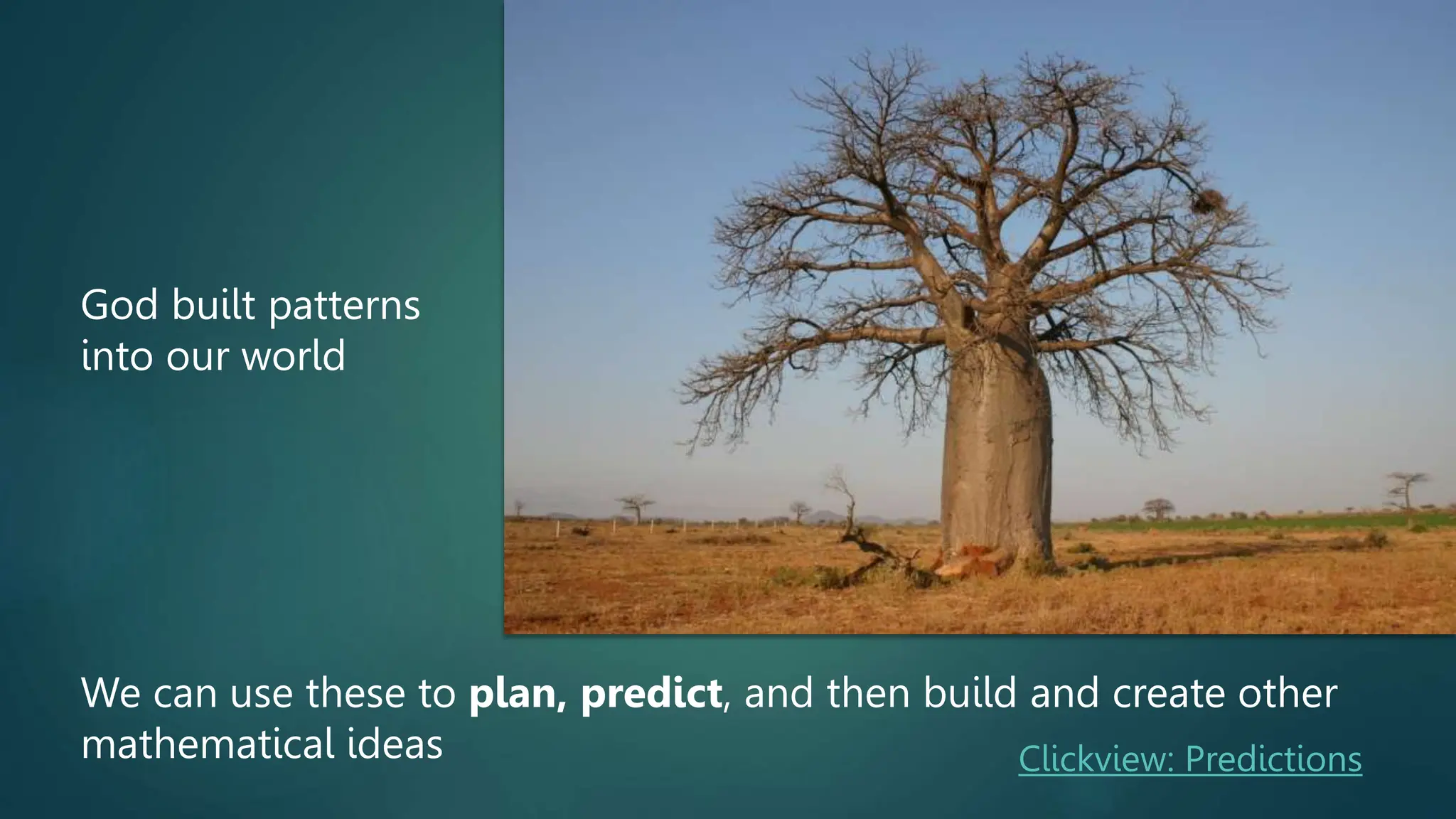 God built patterns into our world

We can use these to plan, predict, and then build and create other mathematical ideas

Clickview: Predictions